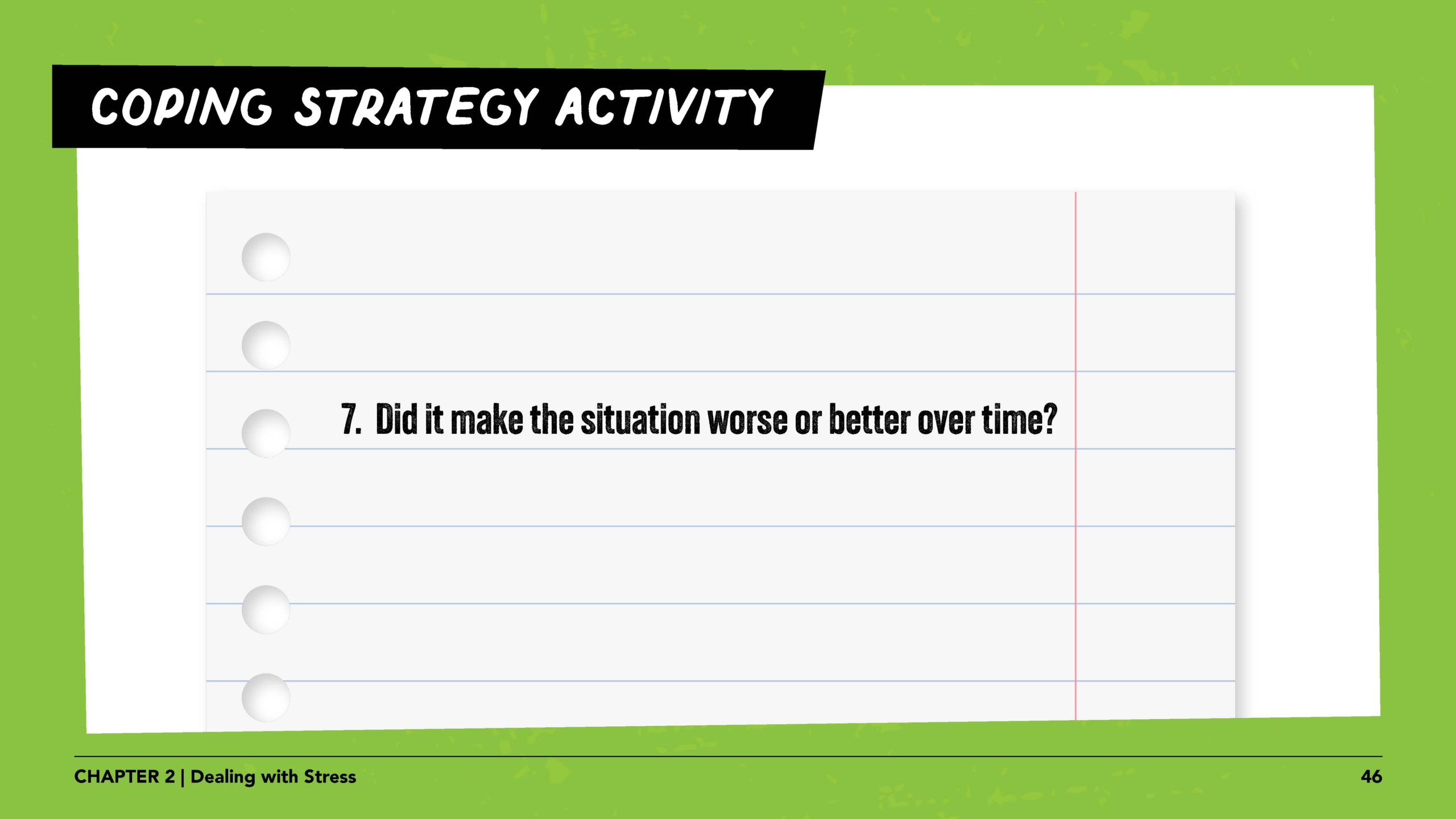 COPING STRATEGY ACTIVITY

7. Did it make the situation worse or better over time?

CHAPTER 2 | Dealing with Stress

46